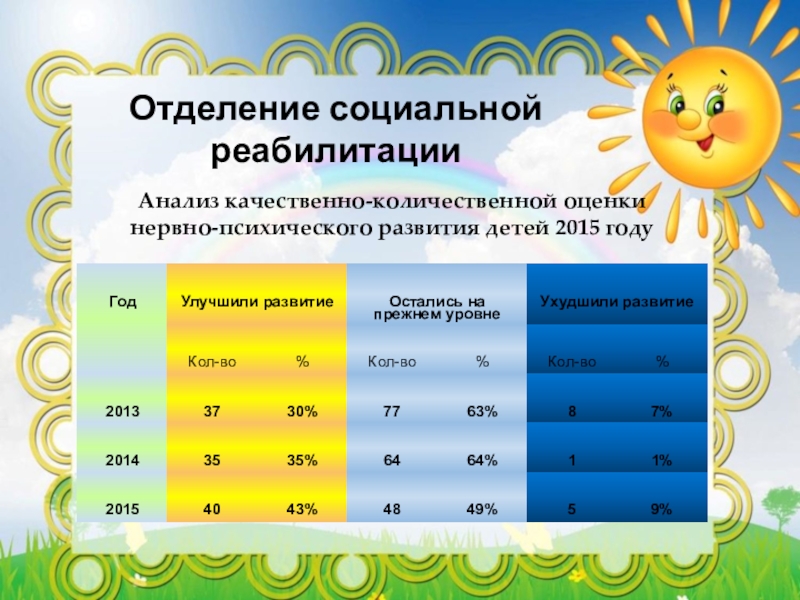 Отделение социальной реабилитации

Анализ качественно-количественной оценки нервно-психического развития детей 2015 году

| Год | Улучшили развитие | | Остались на прежнем уровне | | Ухудшили развитие | |
|---|---|---|---|---|---|---|
| | Кол-во | % | Кол-во | % | Кол-во | % |
| 2013 | 37 | 30% | 77 | 63% | 8 | 7% |
| 2014 | 35 | 35% | 64 | 64% | 1 | 1% |
| 2015 | 40 | 43% | 48 | 49% | 5 | 9% |